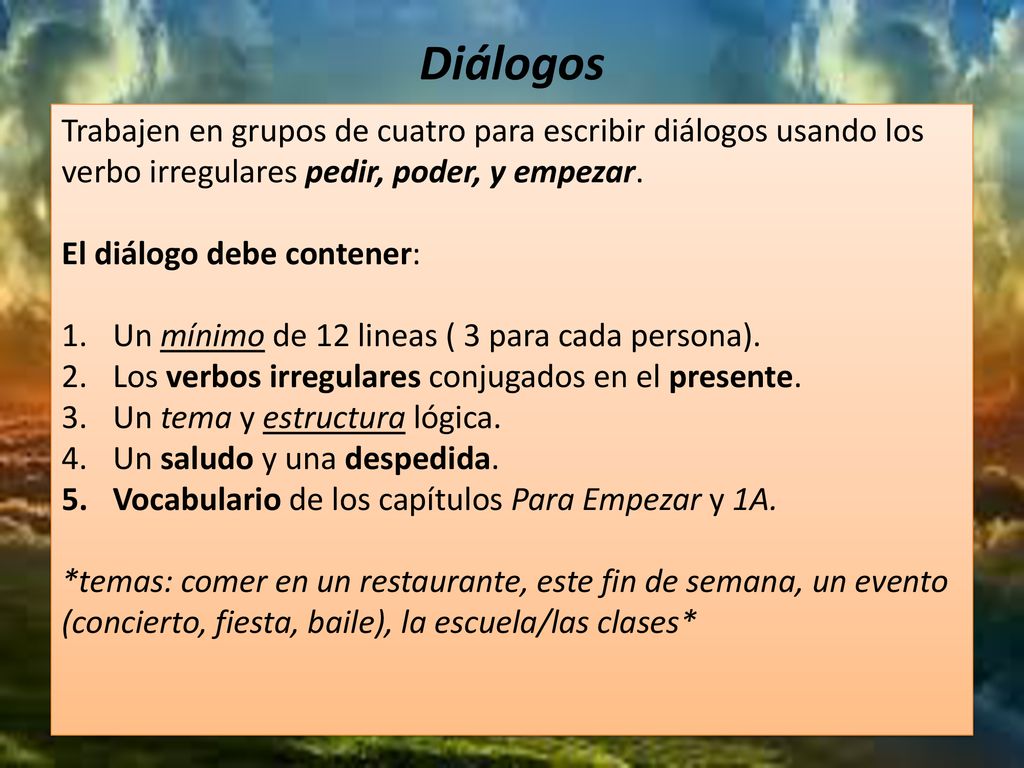 Diálogos

Trabajen en grupos de cuatro para escribir diálogos usando los verbo irregulares pedir, poder, y empezar.

El diálogo debe contener:

1. Un mínimo de 12 lineas ( 3 para cada persona).
2. Los verbos irregulares conjugados en el presente.
3. Un tema y estructura lógica.
4. Un saludo y una despedida.
5. Vocabulario de los capítulos Para Empezar y 1A.

*temas: comer en un restaurante, este fin de semana, un evento (concierto, fiesta, baile), la escuela/las clases*